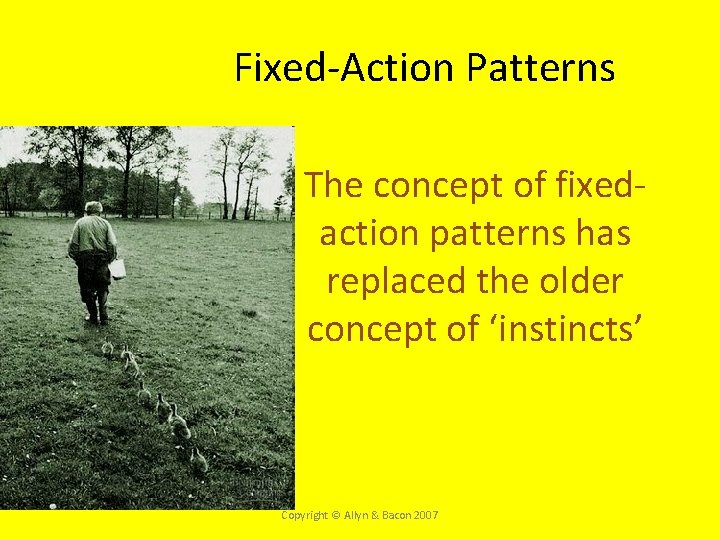 Fixed-Action Patterns

The concept of fixed-action patterns has replaced the older concept of 'instincts'

Copyright © Allyn & Bacon 2007